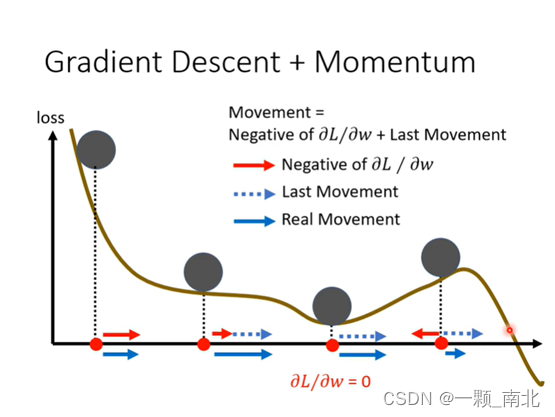 Gradient Descent + Momentum

loss

Movement =
Negative of $\partial L/\partial w$ + Last Movement

Negative of $\partial L / \partial w$

Last Movement

Real Movement

$\partial L/\partial w = 0$

CSDN @一颗_南北